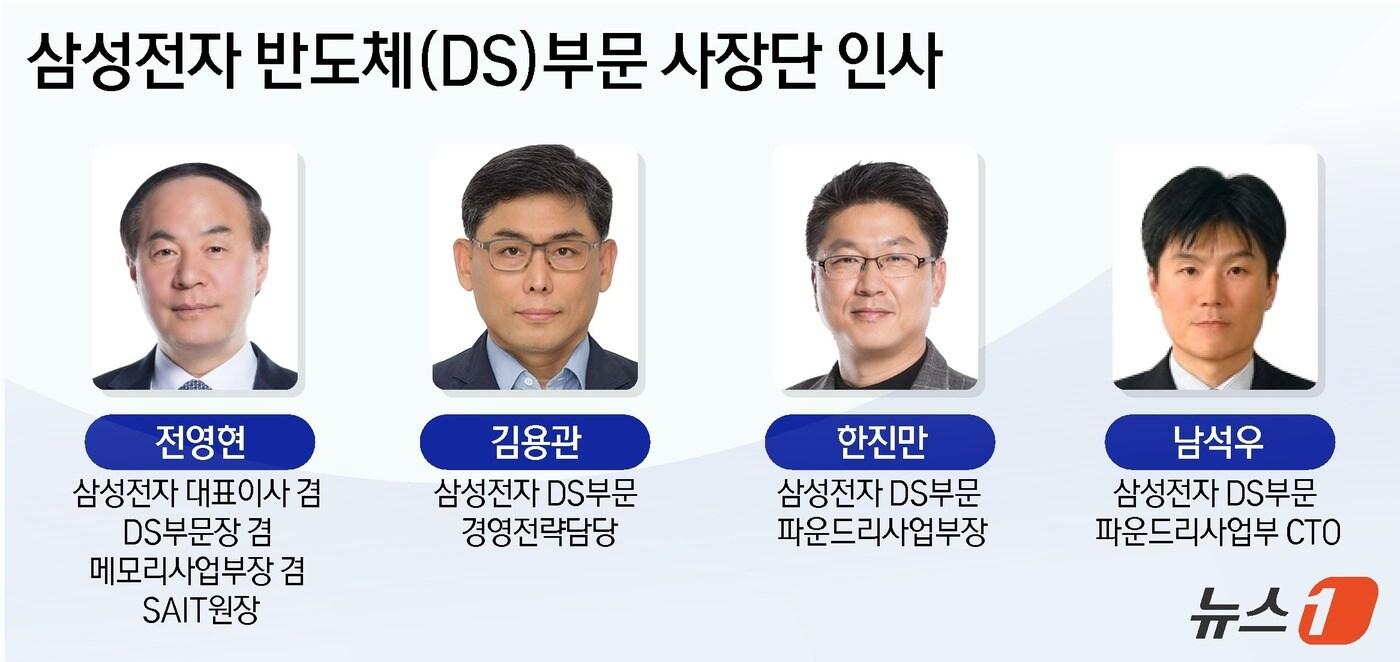 삼성전자 반도체(DS)부문 사장단 인사

전영현
삼성전자 대표이사 겸
DS부문장 겸
메모리사업부장 겸
SAIT원장

김용관
삼성전자 DS부문
경영전략담당

한진만
삼성전자 DS부문
파운드리사업부장

남석우
삼성전자 DS부문
파운드리사업부 CTO

뉴스1